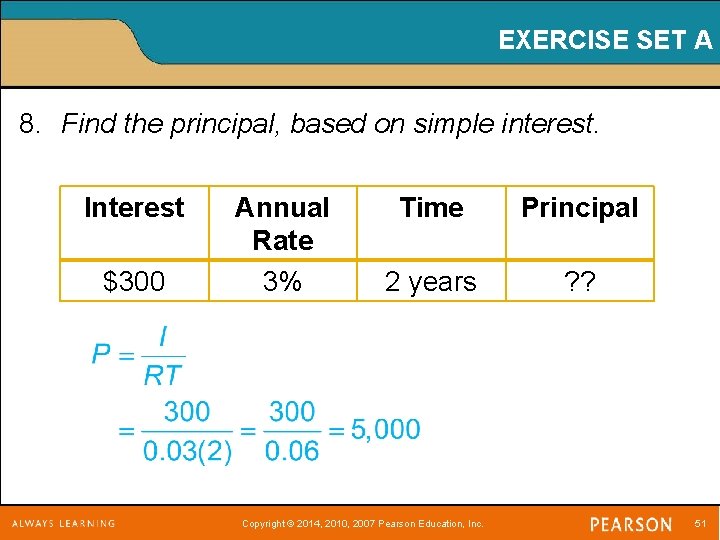 EXERCISE SET A

8. Find the principal, based on simple interest.

| Interest | Annual Rate | Time | Principal |
|---|---|---|---|
| \$300 | 3% | 2 years | ?? |

$P = \frac{I}{RT}$

$= \frac{300}{0.03(2)} = \frac{300}{0.06} = 5,000$

ALWAYS LEARNING

Copyright © 2014, 2010, 2007 Pearson Education, Inc.

PEARSON

51